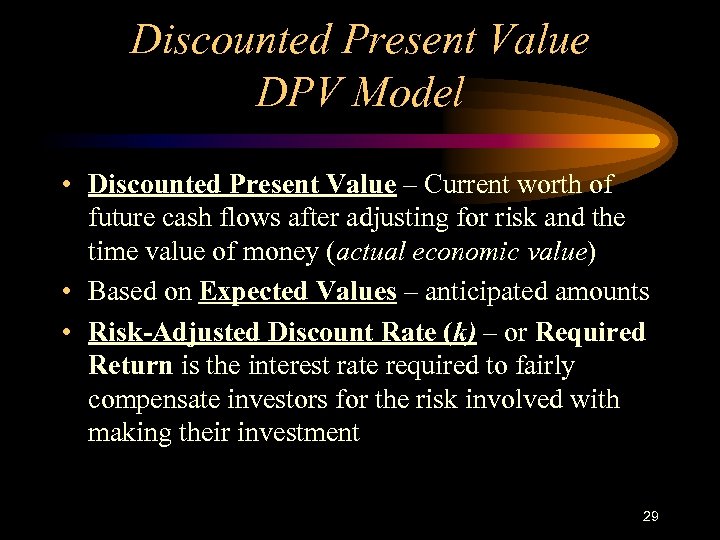 Discounted Present Value
DPV Model

• Discounted Present Value – Current worth of future cash flows after adjusting for risk and the time value of money (actual economic value)
• Based on Expected Values – anticipated amounts
• Risk-Adjusted Discount Rate (k) – or Required Return is the interest rate required to fairly compensate investors for the risk involved with making their investment

29